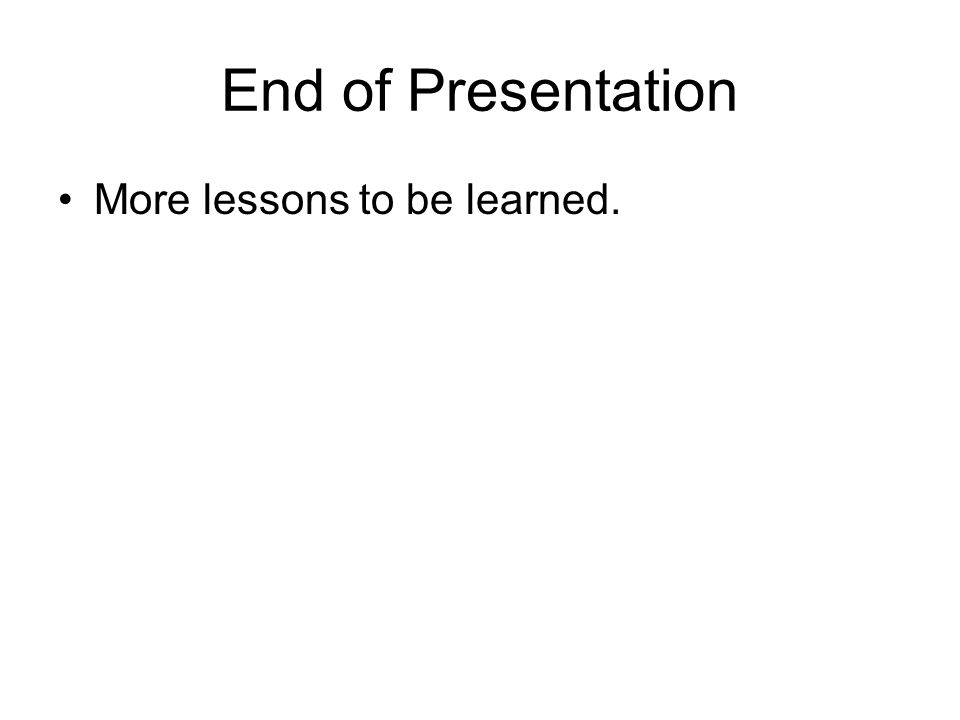 End of Presentation

• More lessons to be learned.